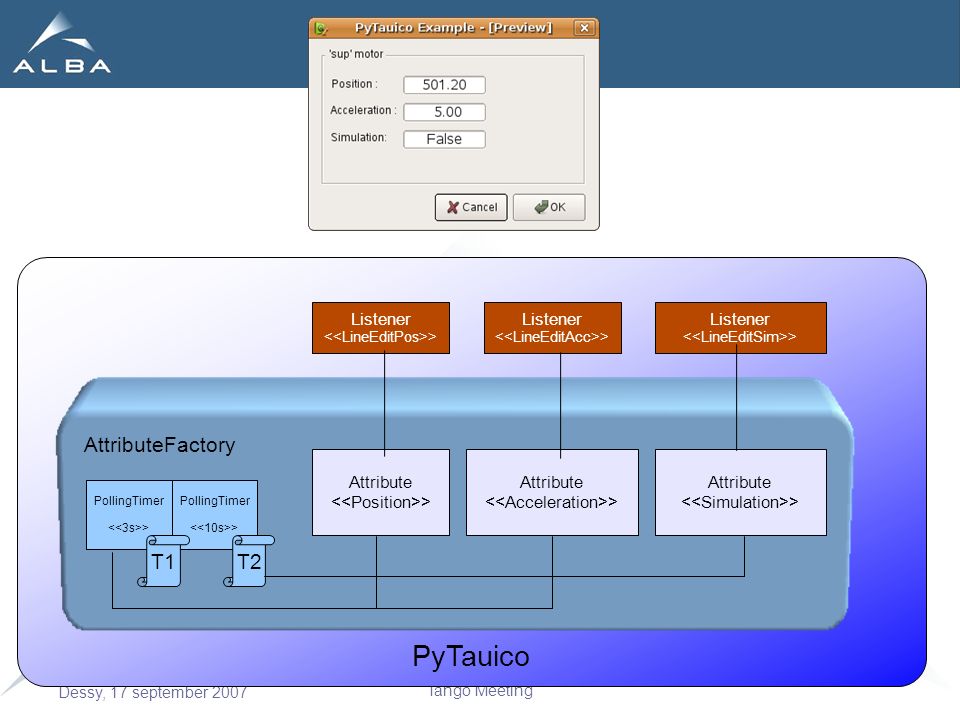 ALBA

PyTauico Example - [Preview]

'sup' motor

Position : 501.20

Acceleration : 5.00

Simulation: False

Cancel

OK

Listener
<<LineEditPos>>

Listener
<<LineEditAcc>>

Listener
<<LineEditSim>>

AttributeFactory

PollingTimer
<<3s>>

PollingTimer
<<10s>>

T1

T2

Attribute
<<Position>>

Attribute
<<Acceleration>>

Attribute
<<Simulation>>

PyTauico

Dessy, 17 september 2007

Tango Meeting